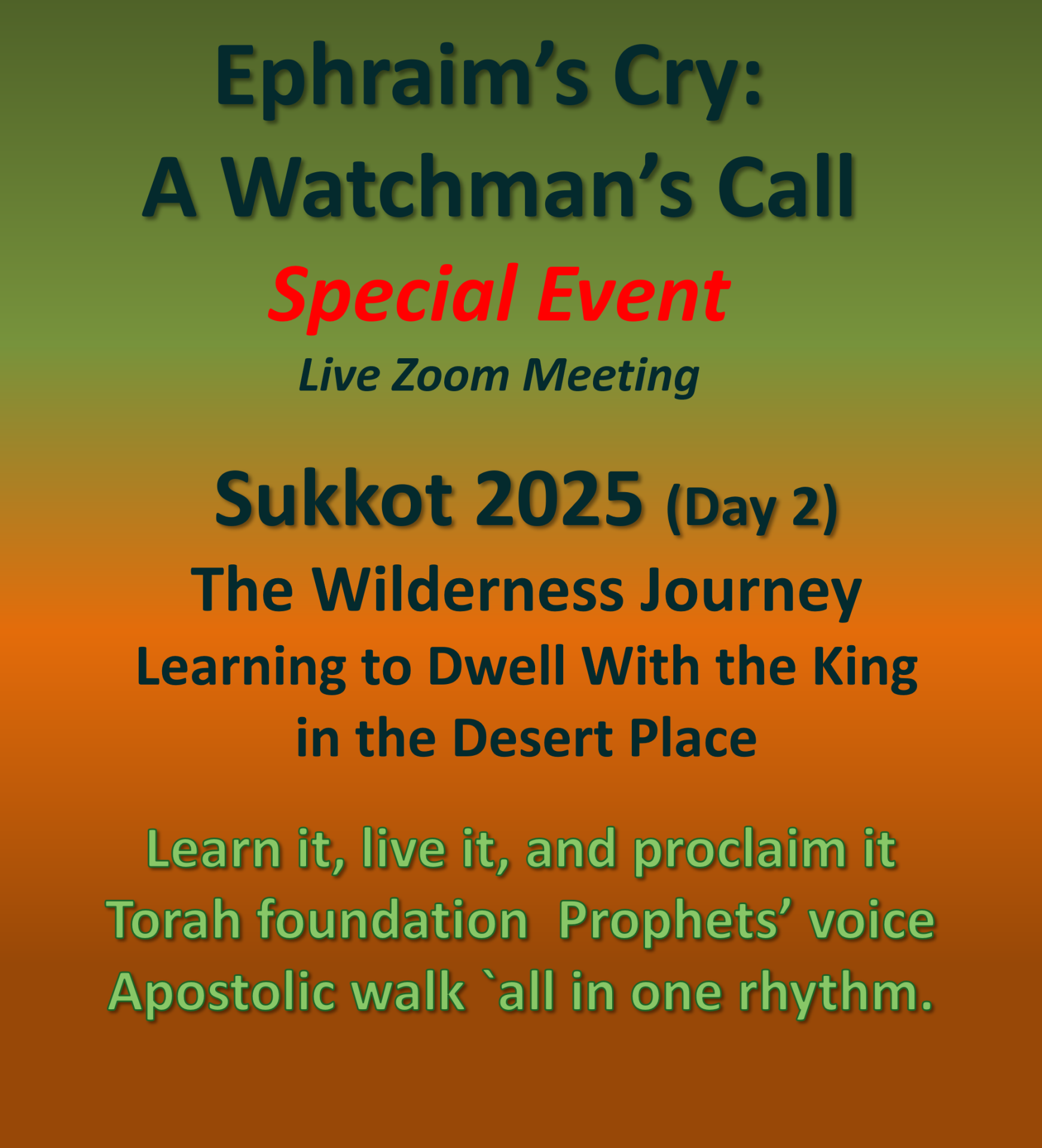 Ephraim's Cry:
A Watchman's Call

Special Event

Live Zoom Meeting

Sukkot 2025 (Day 2)

The Wilderness Journey

Learning to Dwell With the King
in the Desert Place

Learn it, live it, and proclaim it
Torah foundation Prophets' voice
Apostolic walk `all in one rhythm.